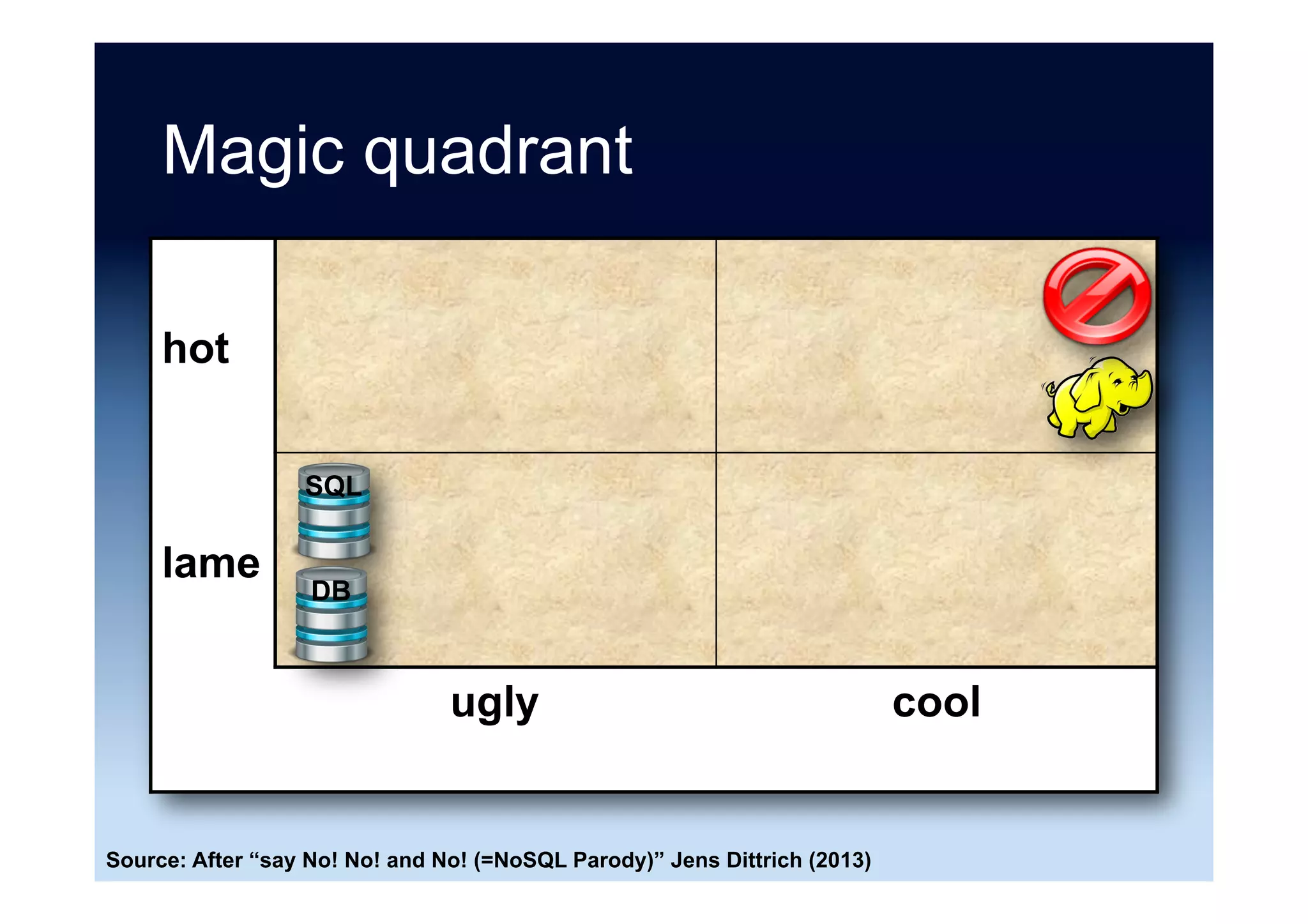 Magic quadrant

hot

lame

SQL

DB

ugly

cool

Source: After “say No! No! and No! (=NoSQL Parody)” Jens Dittrich (2013)